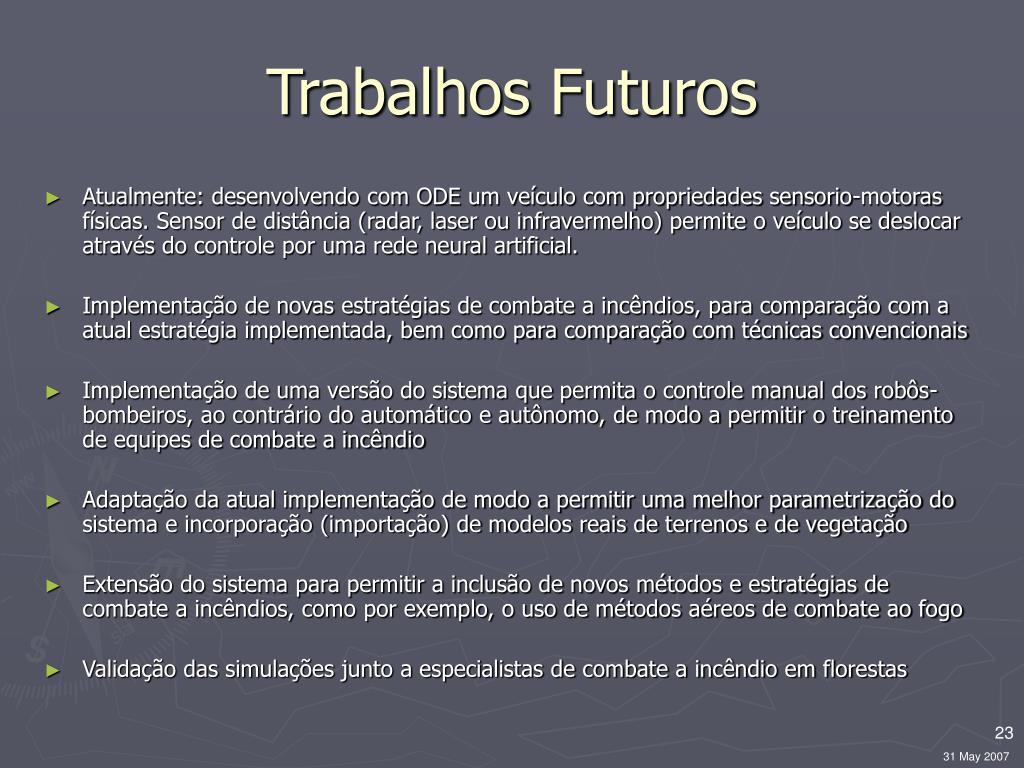 Trabalhos Futuros

► Atualmente: desenvolvendo com ODE um veículo com propriedades sensorio-motoras físicas. Sensor de distância (radar, laser ou infravermelho) permite o veículo se deslocar através do controle por uma rede neural artificial.

► Implementação de novas estratégias de combate a incêndios, para comparação com a atual estratégia implementada, bem como para comparação com técnicas convencionais

► Implementação de uma versão do sistema que permita o controle manual dos robôs-bombeiros, ao contrário do automático e autônomo, de modo a permitir o treinamento de equipes de combate a incêndio

► Adaptação da atual implementação de modo a permitir uma melhor parametrização do sistema e incorporação (importação) de modelos reais de terrenos e de vegetação

► Extensão do sistema para permitir a inclusão de novos métodos e estratégias de combate a incêndios, como por exemplo, o uso de métodos aéreos de combate ao fogo

► Validação das simulações junto a especialistas de combate a incêndio em florestas

23

31 May 2007